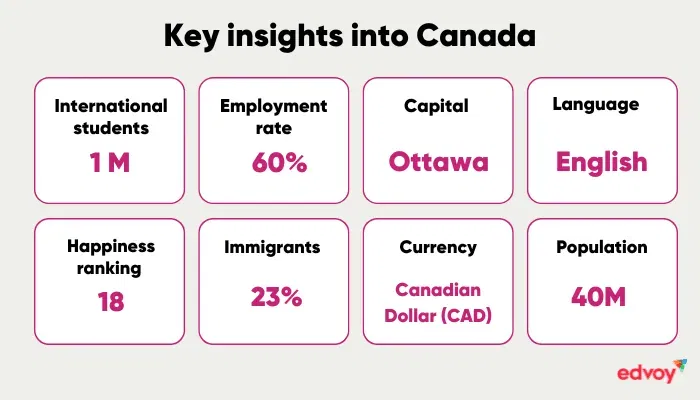 Key insights into Canada

International students
1 M

Employment rate
60%

Capital
Ottawa

Language
English

Happiness ranking
18

Immigrants
23%

Currency
Canadian Dollar (CAD)

Population
40M

edvoy